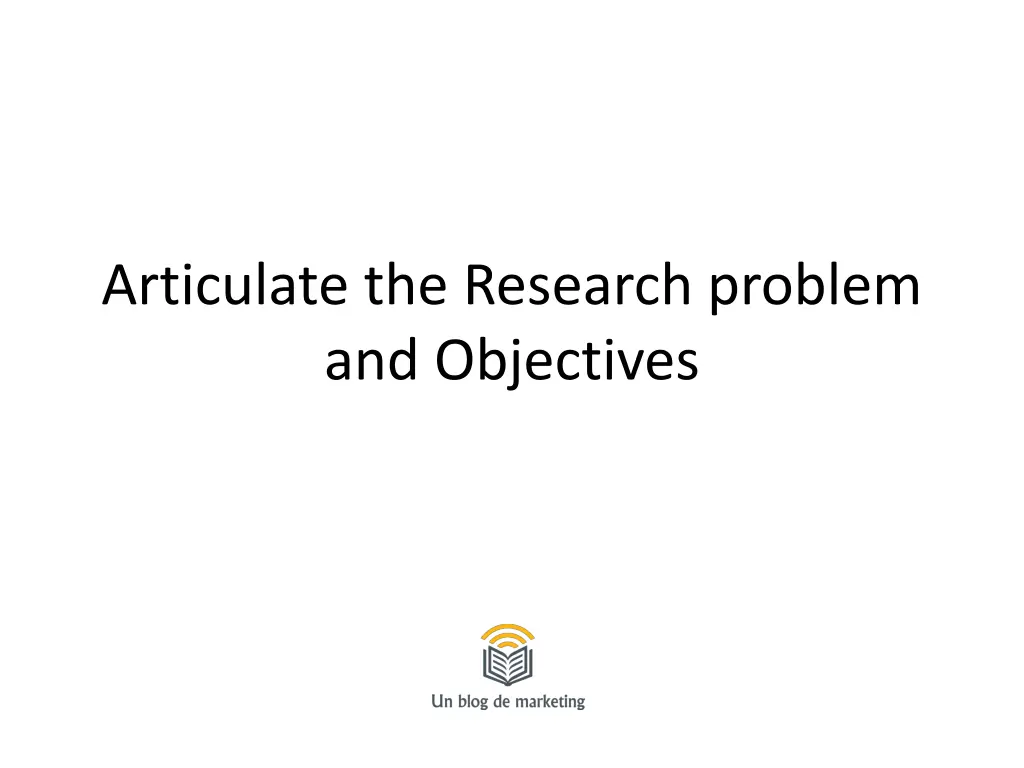 Articulate the Research problem and Objectives

Un blog de marketing